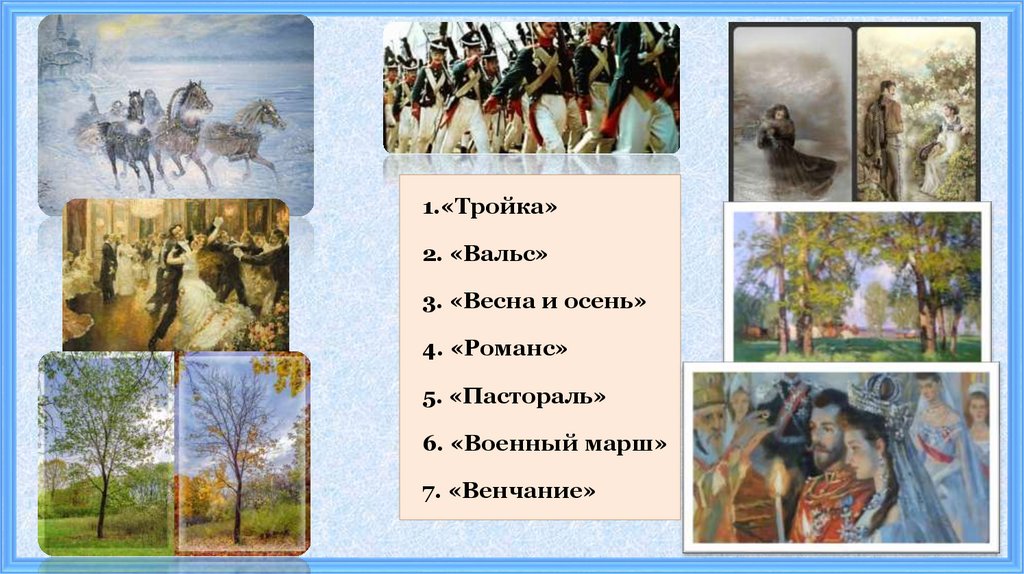 1.«Тройка»

2. «Вальс»

3. «Весна и осень»

4. «Романс»

5. «Пастораль»

6. «Военный марш»

7. «Венчание»